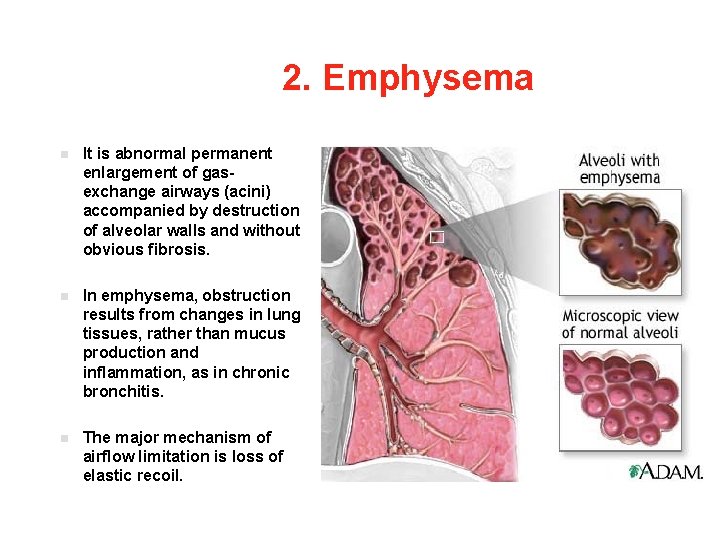 2. Emphysema

It is abnormal permanent enlargement of gas-exchange airways (acini) accompanied by destruction of alveolar walls and without obvious fibrosis.

In emphysema, obstruction results from changes in lung tissues, rather than mucus production and inflammation, as in chronic bronchitis.

The major mechanism of airflow limitation is loss of elastic recoil.

Alveoli with emphysema

Microscopic view of normal alveoli

A.D.A.M.